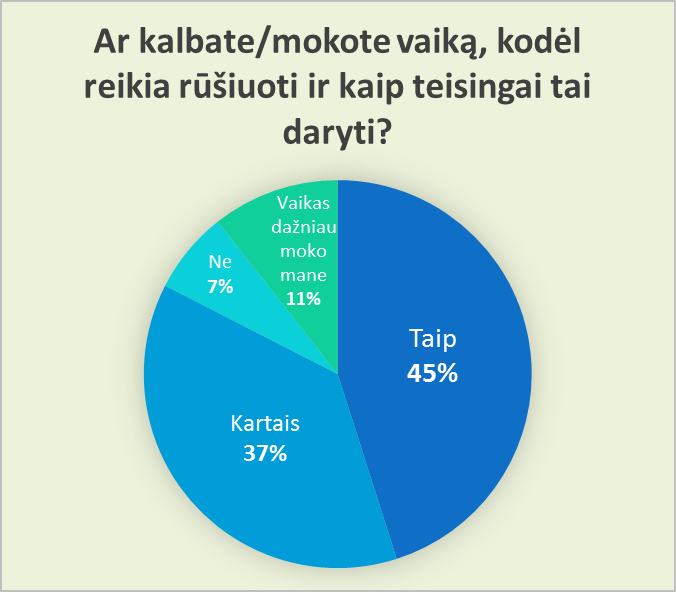 Ar kalbate/mokote vaiką, kodėl reikia rūšiuoti ir kaip teisingai tai daryti?

Vaikas dažniau moko mane
11%

Ne
7%

Taip
45%

Kartais
37%